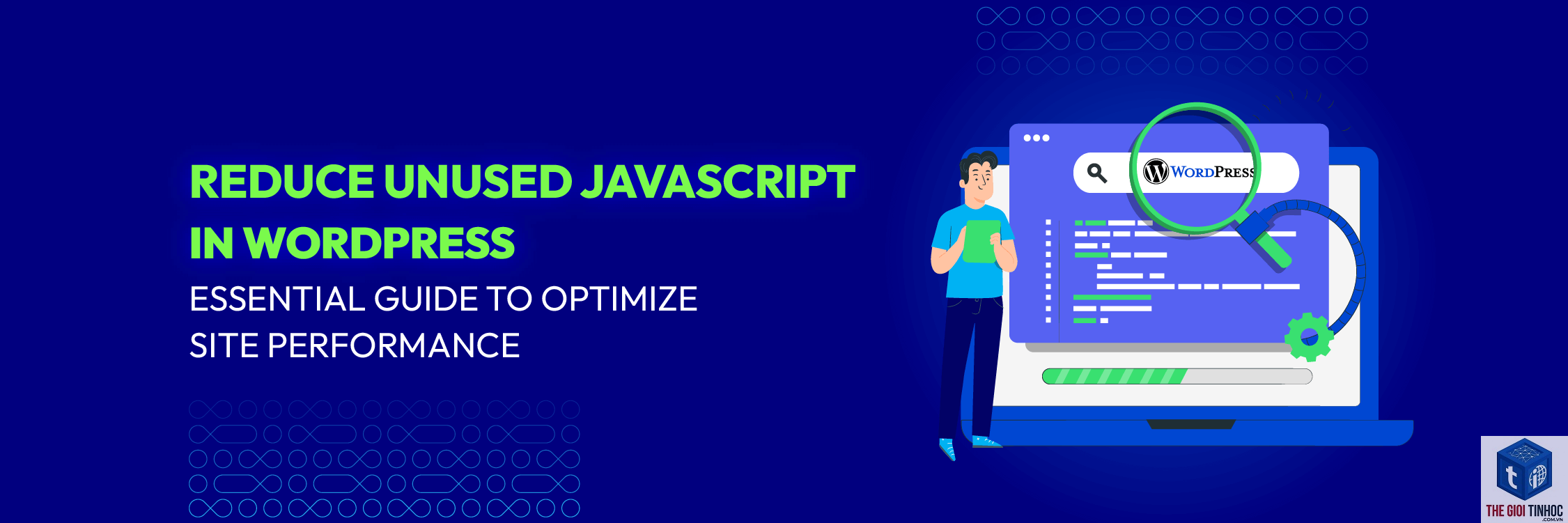 REDUCE UNUSED JAVASCRIPT IN WORDPRESS

ESSENTIAL GUIDE TO OPTIMIZE SITE PERFORMANCE

WORDPRESS

THE GIOI TINHOC
.COM.VN